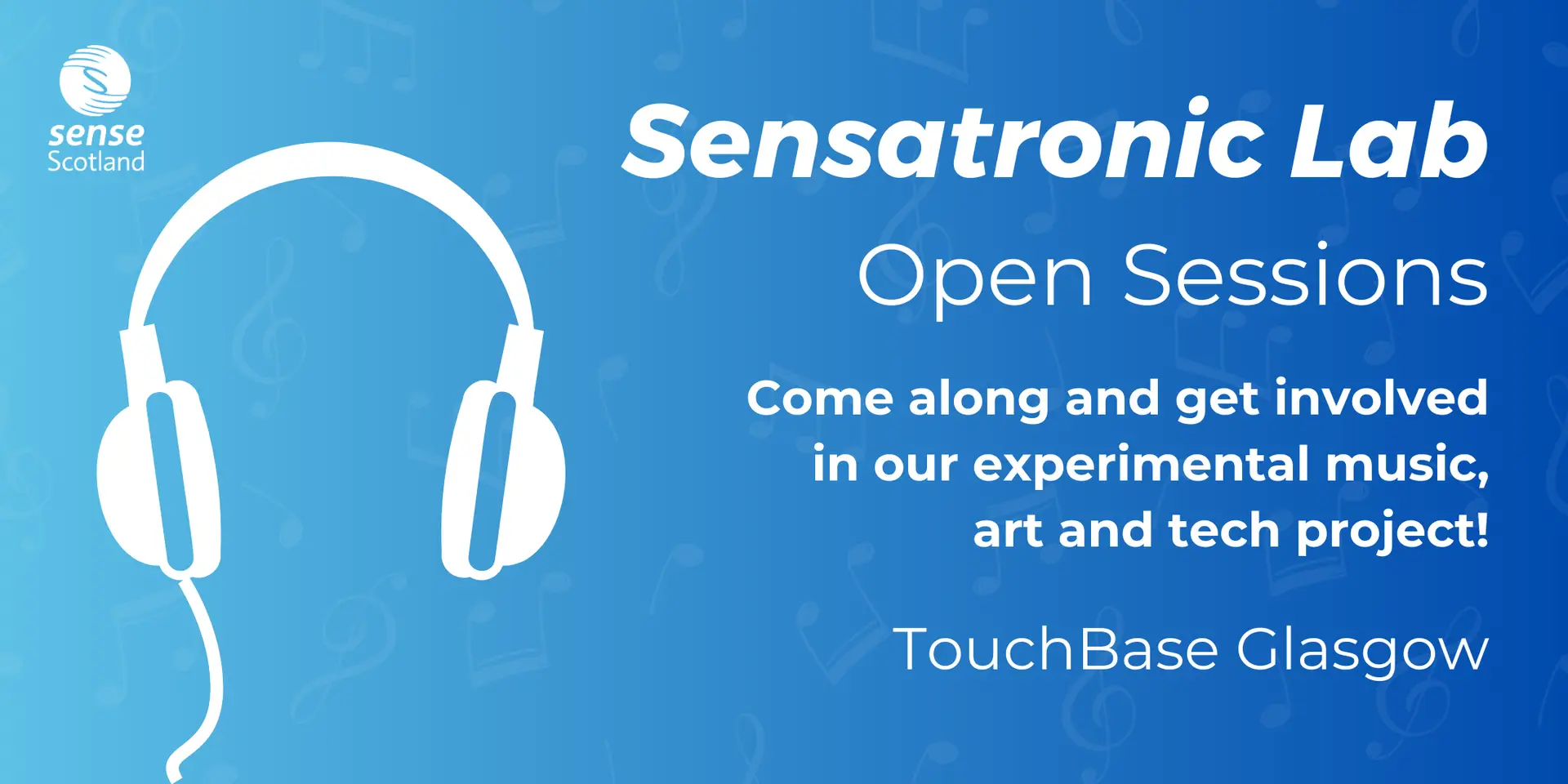 sense
Scotland

Sensatronic Lab

Open Sessions

Come along and get involved in our experimental music, art and tech project!

TouchBase Glasgow